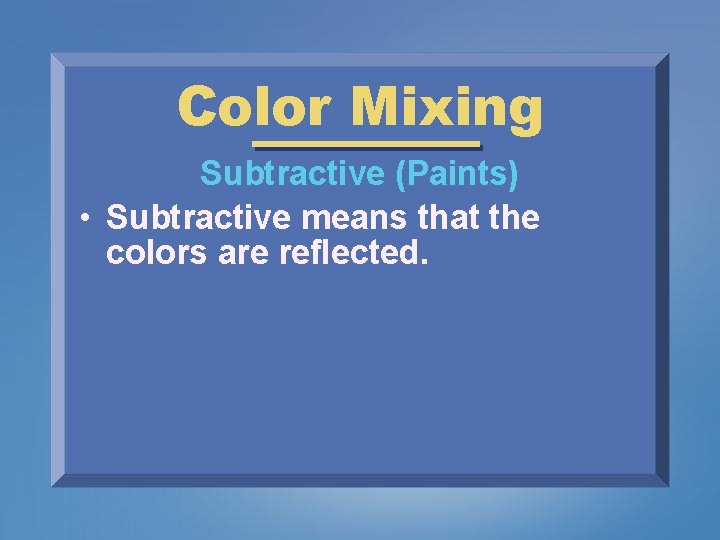 Color Mixing

Subtractive (Paints)

• Subtractive means that the colors are reflected.